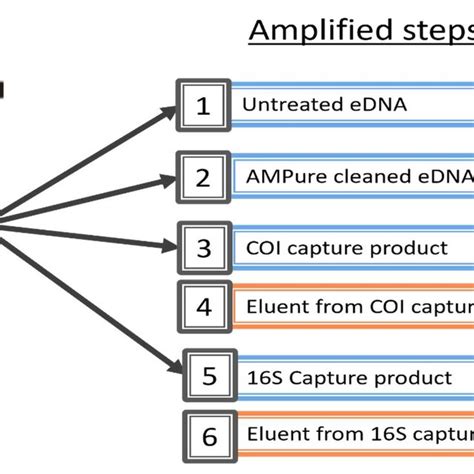 Amplified steps

1 Untreated eDNA

2 AMPure cleaned eDNA

3 COI capture product

4 Eluent from COI captur

5 16S Capture product

6 Eluent from 16S captur